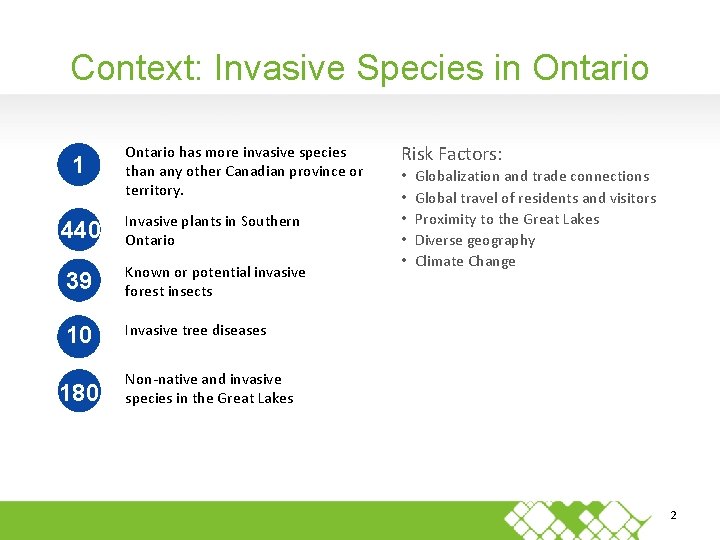 Context: Invasive Species in Ontario

1

Ontario has more invasive species than any other Canadian province or territory.

440

Invasive plants in Southern Ontario

39

Known or potential invasive forest insects

10

Invasive tree diseases

180

Non-native and invasive species in the Great Lakes

Risk Factors:
• Globalization and trade connections
• Global travel of residents and visitors
• Proximity to the Great Lakes
• Diverse geography
• Climate Change

2